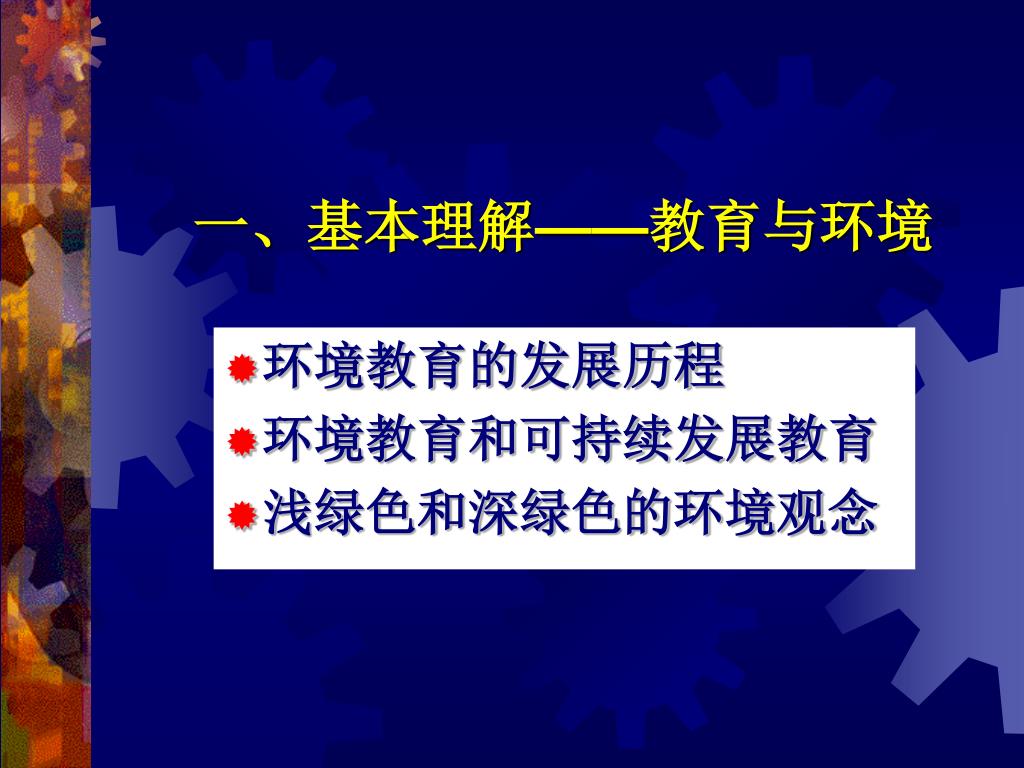 一、基本理解——教育与环境

环境教育的发展历程
环境教育和可持续发展教育
浅绿色和深绿色的环境观念